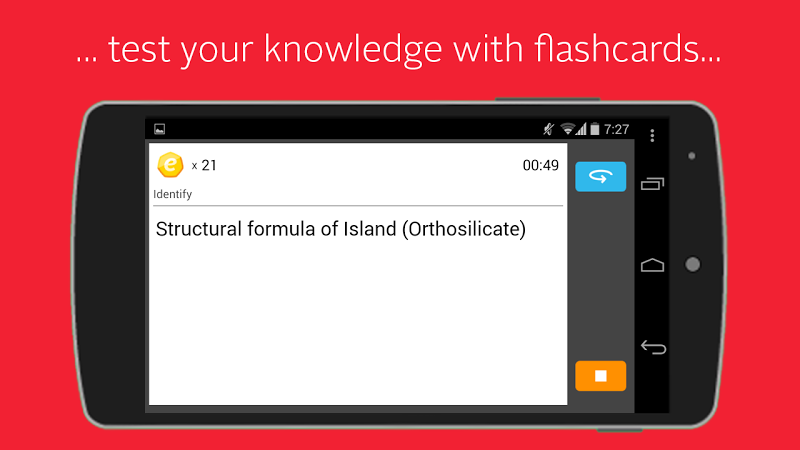 ... test your knowledge with flashcards...

7:27

e x 21

00:49

Identify

Structural formula of Island (Orthosilicate)